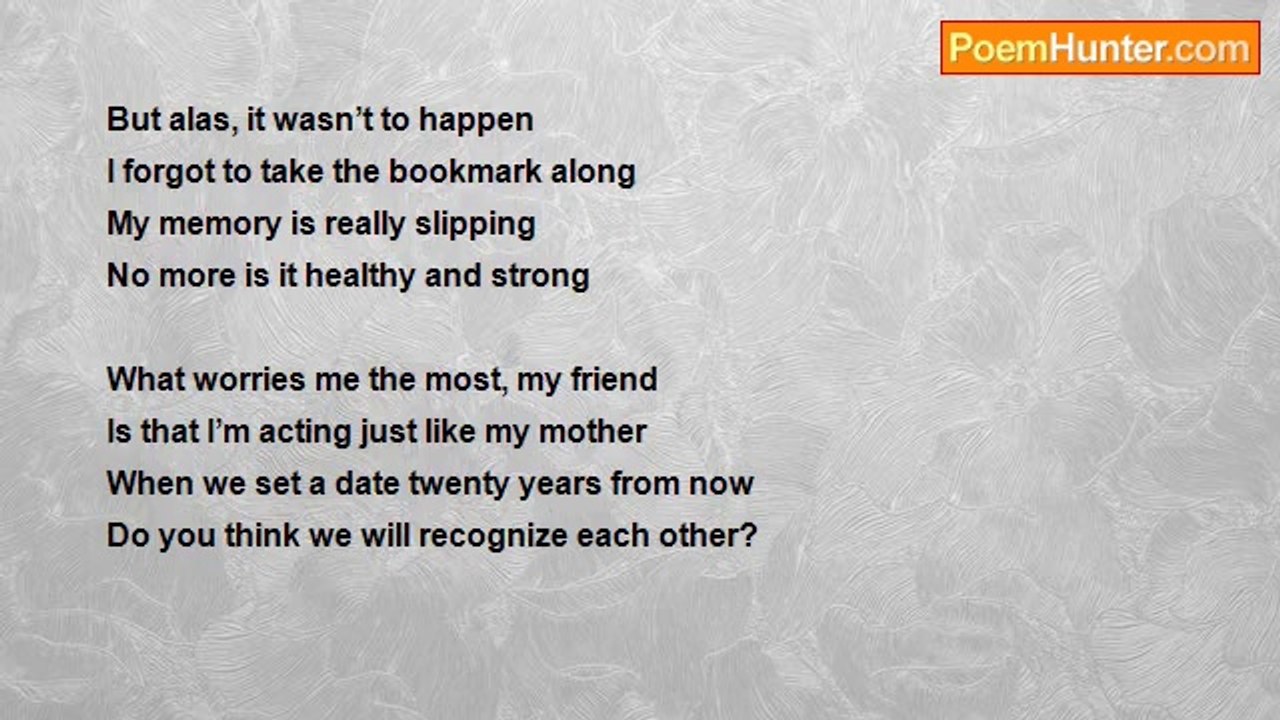 PoemHunter.com

But alas, it wasn’t to happen
I forgot to take the bookmark along
My memory is really slipping
No more is it healthy and strong

What worries me the most, my friend
Is that I’m acting just like my mother
When we set a date twenty years from now
Do you think we will recognize each other?